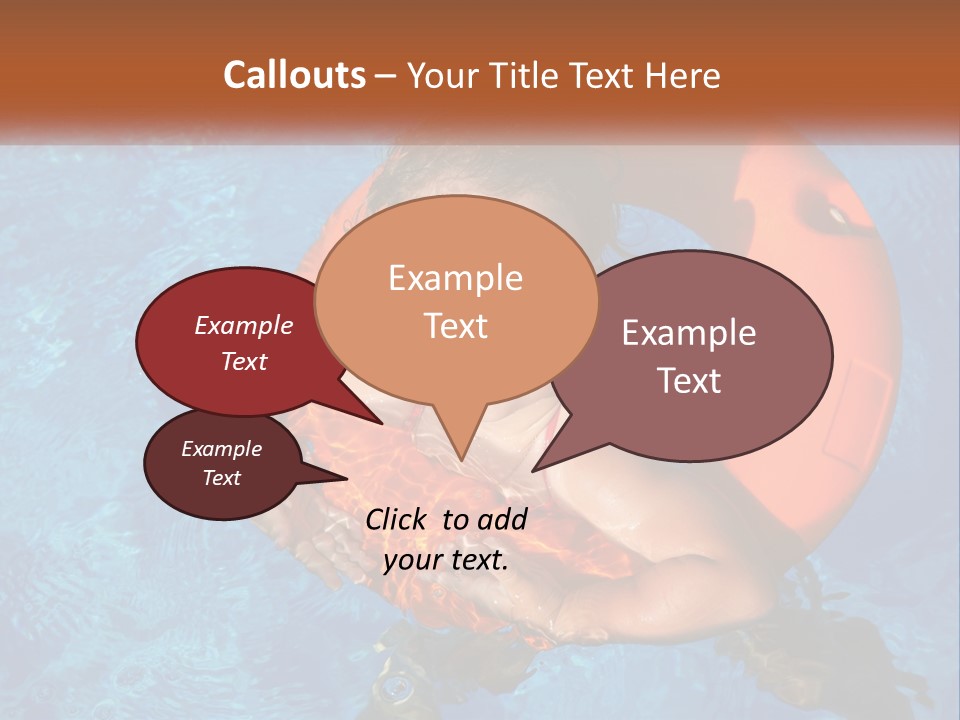 Callouts – Your Title Text Here

Example Text

Example Text

Example Text

Example Text

Click to add your text.